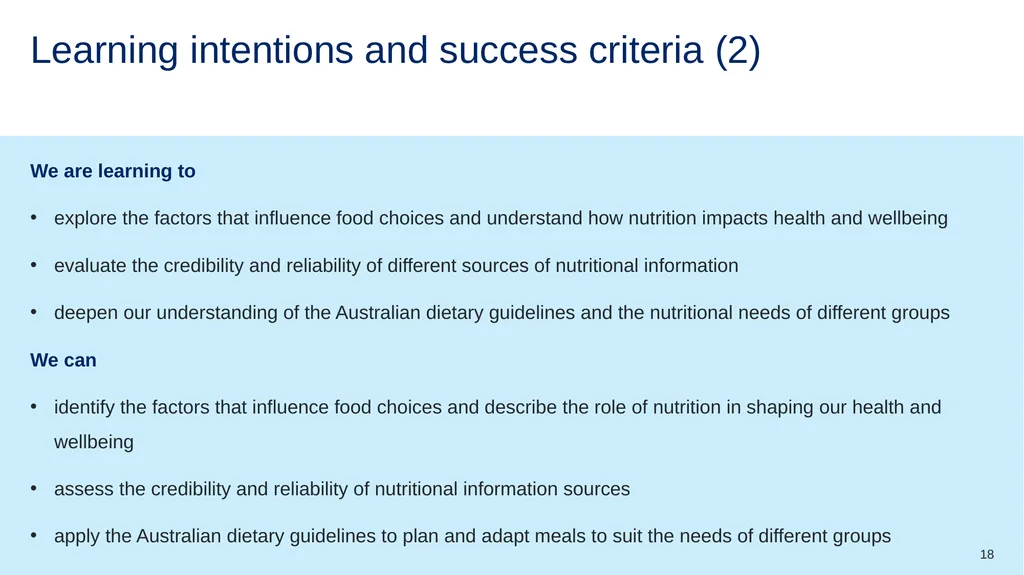 Learning intentions and success criteria (2)

We are learning to

• explore the factors that influence food choices and understand how nutrition impacts health and wellbeing

• evaluate the credibility and reliability of different sources of nutritional information

• deepen our understanding of the Australian dietary guidelines and the nutritional needs of different groups

We can

• identify the factors that influence food choices and describe the role of nutrition in shaping our health and wellbeing

• assess the credibility and reliability of nutritional information sources

• apply the Australian dietary guidelines to plan and adapt meals to suit the needs of different groups

18